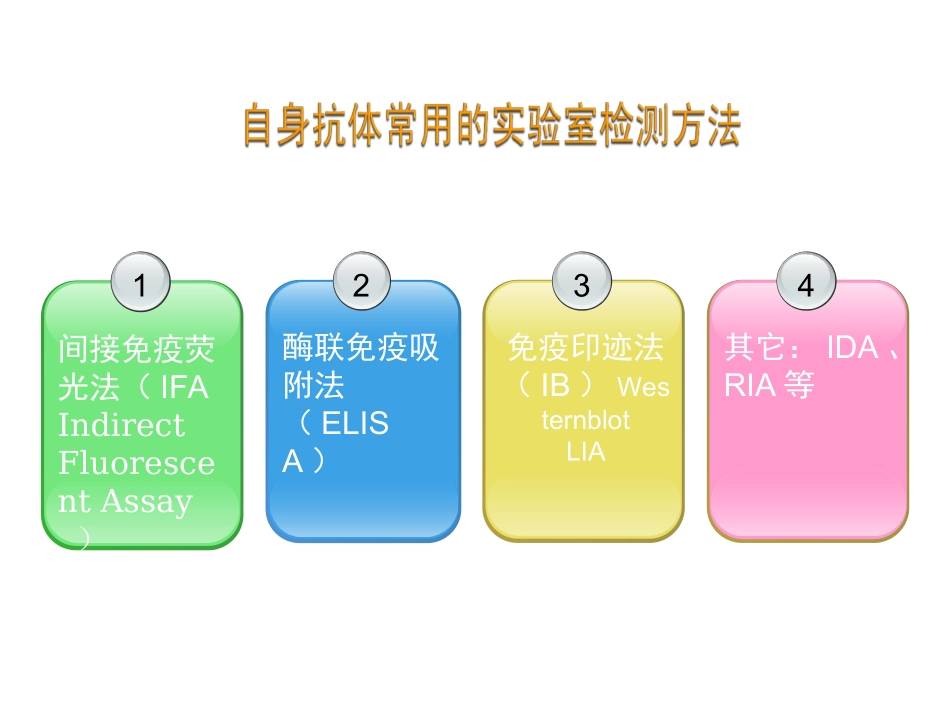 自身抗体常用的实验室检测方法

1

间接免疫荧光法（ IFA Indirect Fluorescent Assay ）

2

酶联免疫吸附法（ ELISA ）

3

免疫印迹法（ IB ） Westernblot LIA

4

其它： IDA 、RIA 等